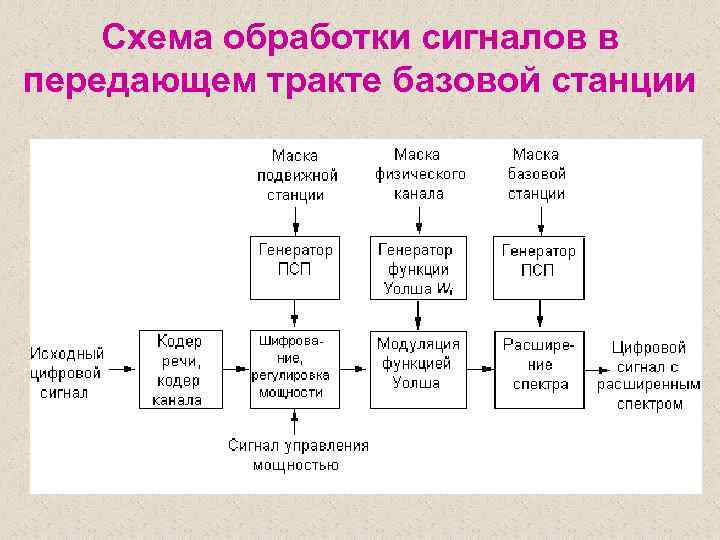 Схема обработки сигналов в передающем тракте базовой станции

Маска подвижной станции

Маска физического канала

Маска базовой станции

Генератор ПСП

Генератор функции Уолша $W_i$

Генератор ПСП

Исходный цифровой сигнал

Кодер речи, кодер канала

Шифрование, регулировка мощности

Модуляция функцией Уолша

Расширение спектра

Цифровой сигнал с расширенным спектром

Сигнал управления мощностью